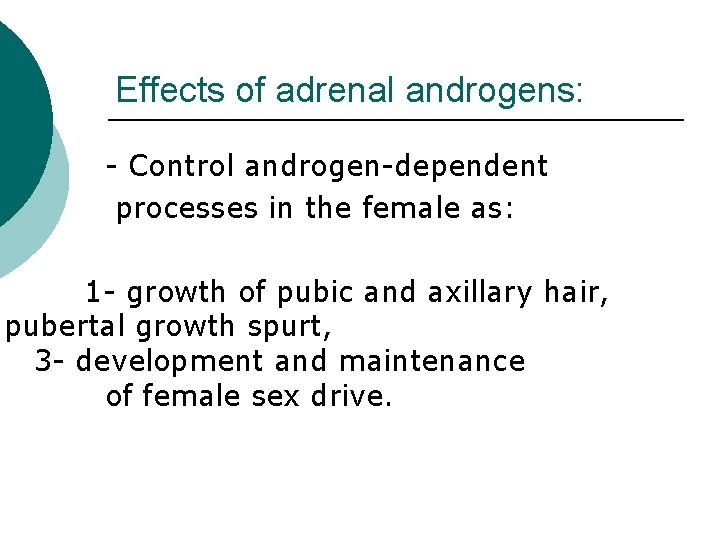 Effects of adrenal androgens:

- Control androgen-dependent processes in the female as:

1- growth of pubic and axillary hair,
pubertal growth spurt,
3- development and maintenance of female sex drive.